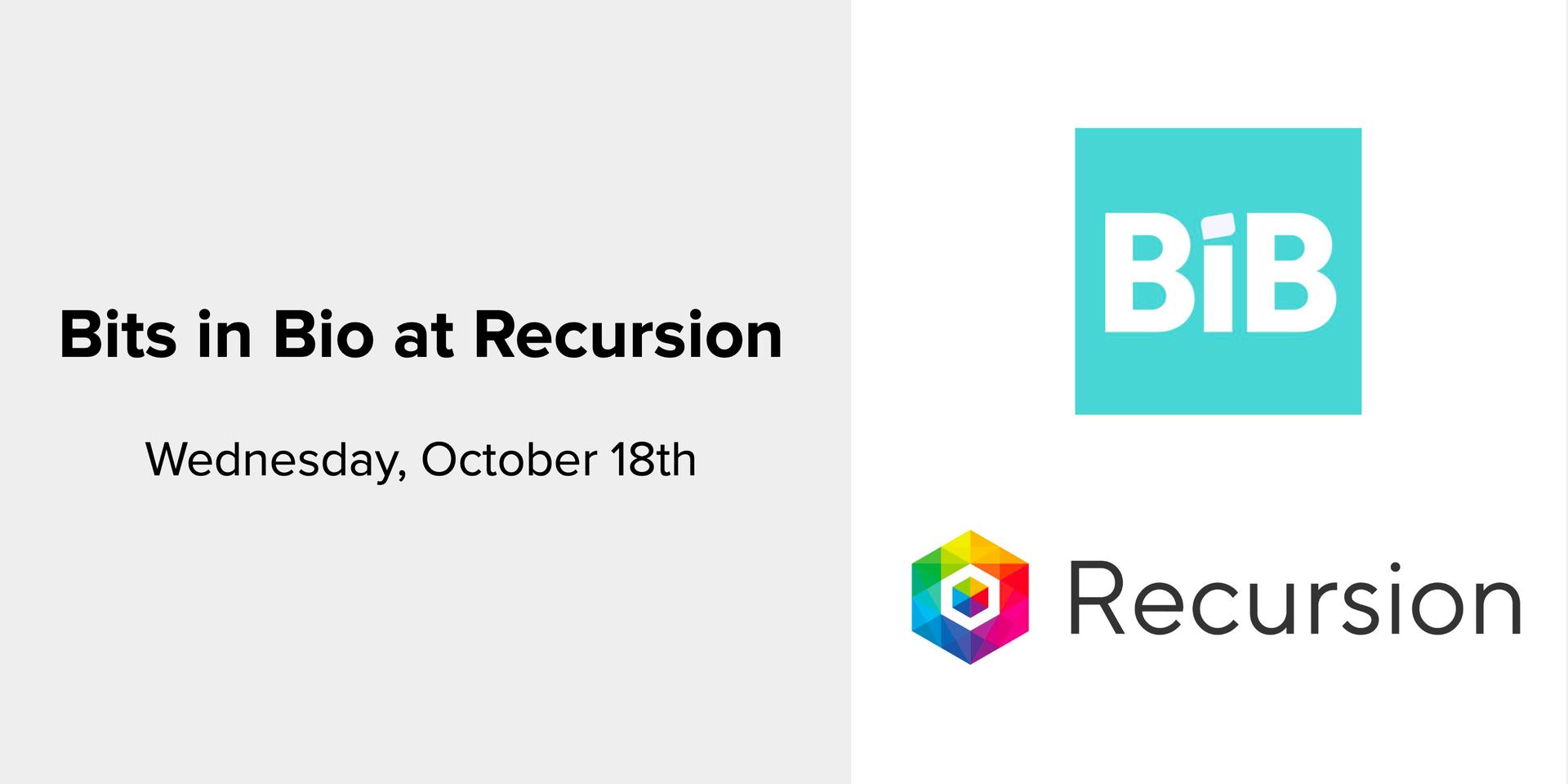 Bits in Bio at Recursion

Wednesday, October 18th

BiB

Recursion